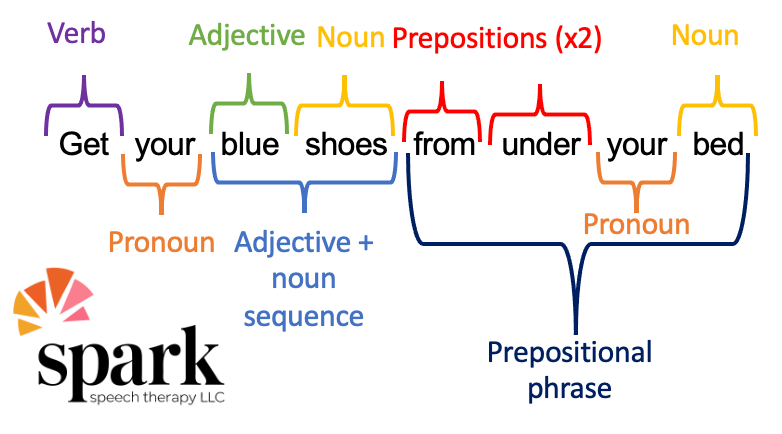 Verb Adjective Noun Prepositions (x2) Noun

Get your blue shoes from under your bed

Pronoun Adjective + noun sequence Pronoun

Prepositional phrase

spark
speech therapy LLC